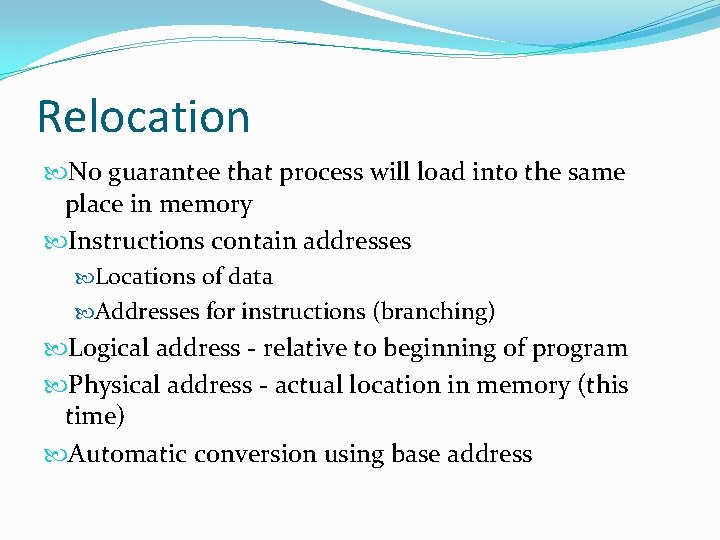 Relocation

No guarantee that process will load into the same place in memory

Instructions contain addresses

Locations of data

Addresses for instructions (branching)

Logical address - relative to beginning of program

Physical address - actual location in memory (this time)

Automatic conversion using base address